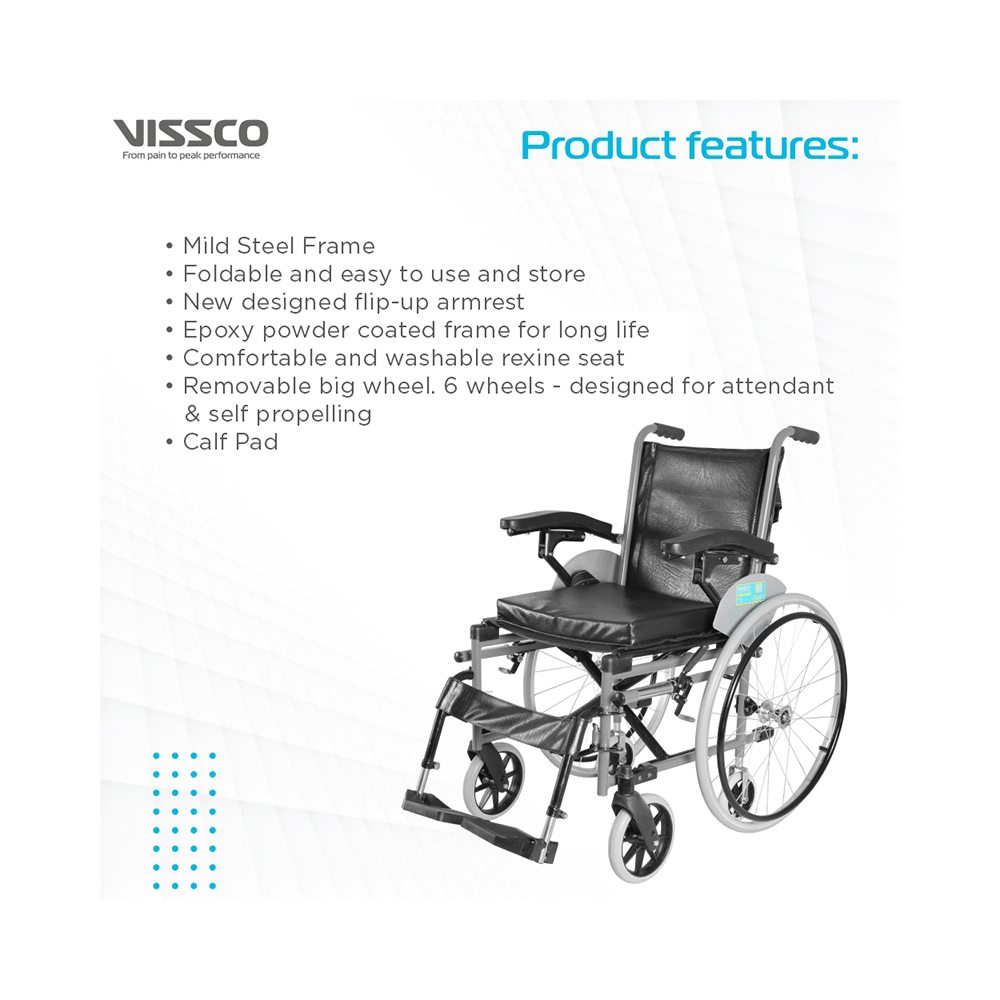 VISSCO
From pain to peak performance

Product features:

• Mild Steel Frame
• Foldable and easy to use and store
• New designed flip-up armrest
• Epoxy powder coated frame for long life
• Comfortable and washable rexine seat
• Removable big wheel. 6 wheels - designed for attendant & self propelling
• Calf Pad